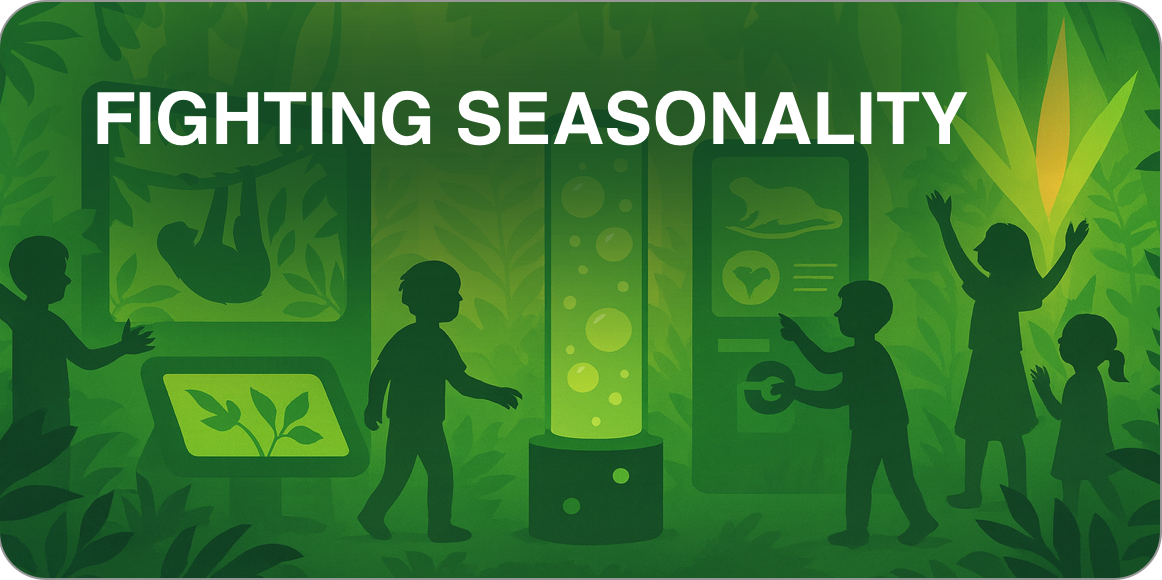 FIGHTING SEASONALITY